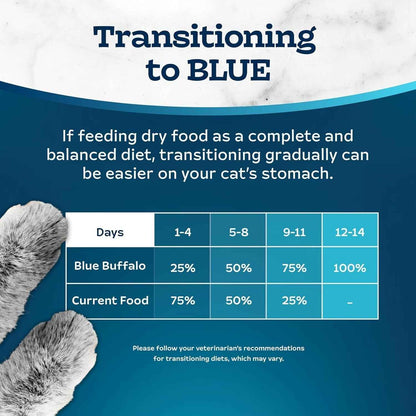 Transitioning to BLUE

If feeding dry food as a complete and balanced diet, transitioning gradually can be easier on your cat's stomach.

| Days | 1-4 | 5-8 | 9-11 | 12-14 |
|---|---|---|---|---|
| Blue Buffalo | 25% | 50% | 75% | 100% |
| Current Food | 75% | 50% | 25% | - |

Please follow your veterinarian's recommendations for transitioning diets, which may vary.